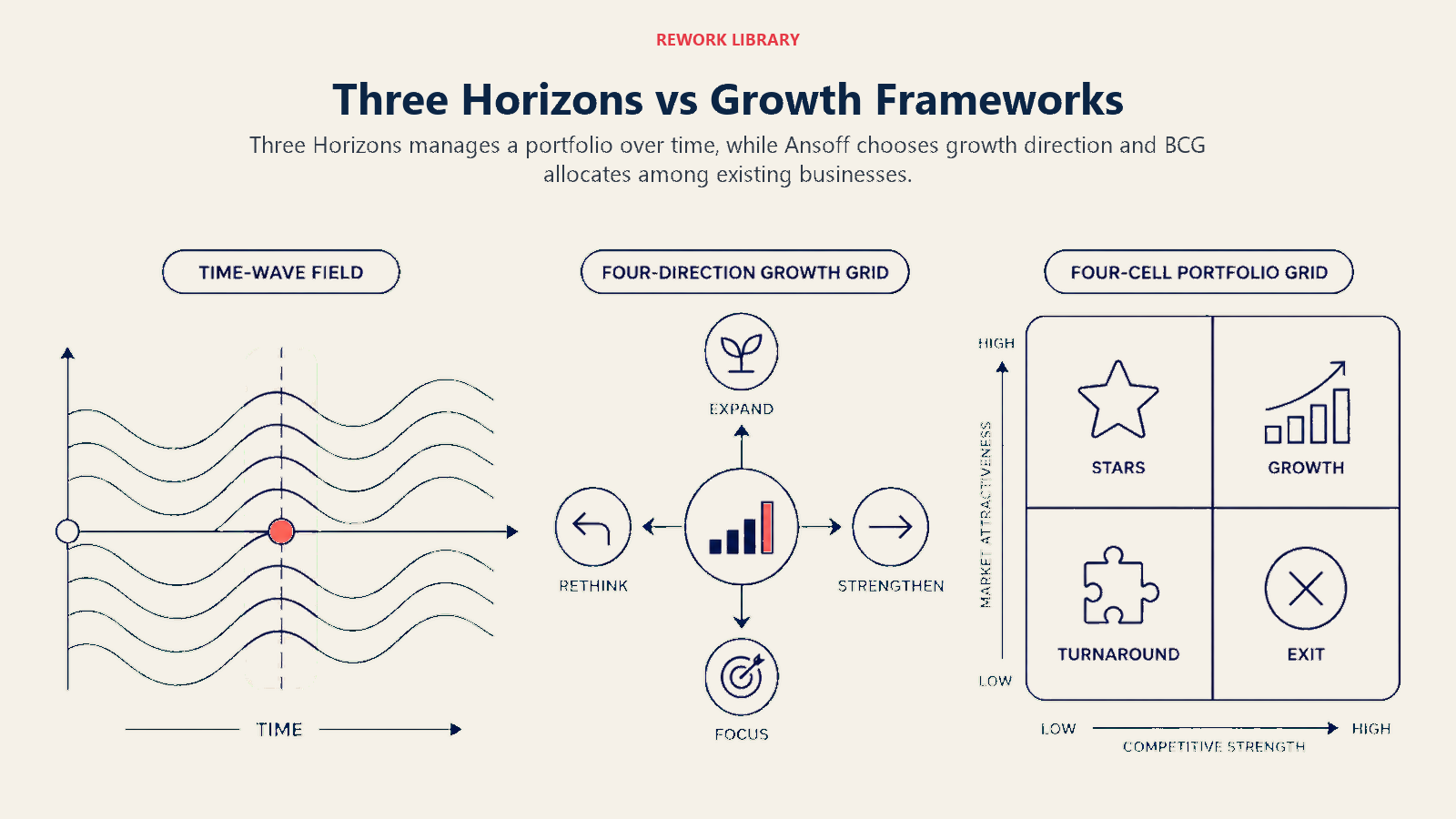 REWORK LIBRARY

Three Horizons vs Growth Frameworks

Three Horizons manages a portfolio over time, while Ansoff chooses growth direction and BCG allocates among existing businesses.

TIME-WAVE FIELD

TIME

FOUR-DIRECTION GROWTH GRID

EXPAND

RETHINK

STRENGTHEN

FOCUS

FOUR-CELL PORTFOLIO GRID

HIGH

MARKET ATTRACTIVENESS

LOW

STARS

GROWTH

TURNAROUND

EXIT

LOW

HIGH

COMPETITIVE STRENGTH